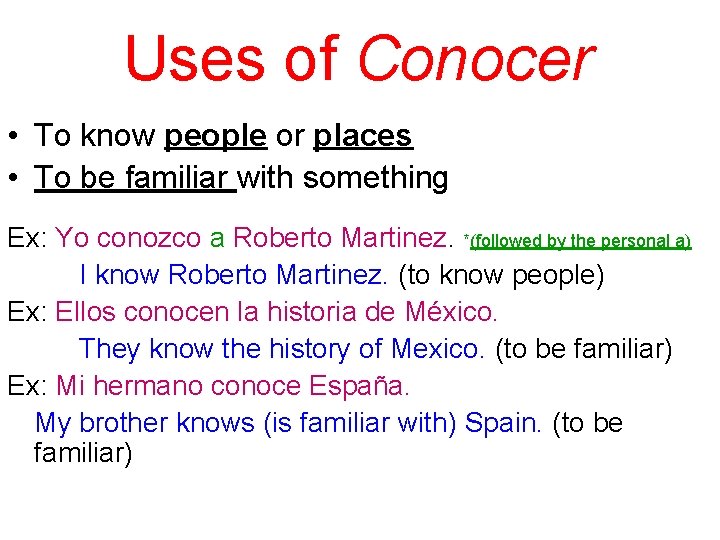 Uses of Conocer

• To know people or places
• To be familiar with something

Ex: Yo conozco a Roberto Martinez. *(followed by the personal a)
I know Roberto Martinez. (to know people)
Ex: Ellos conocen la historia de México.
They know the history of Mexico. (to be familiar)
Ex: Mi hermano conoce España.
My brother knows (is familiar with) Spain. (to be familiar)